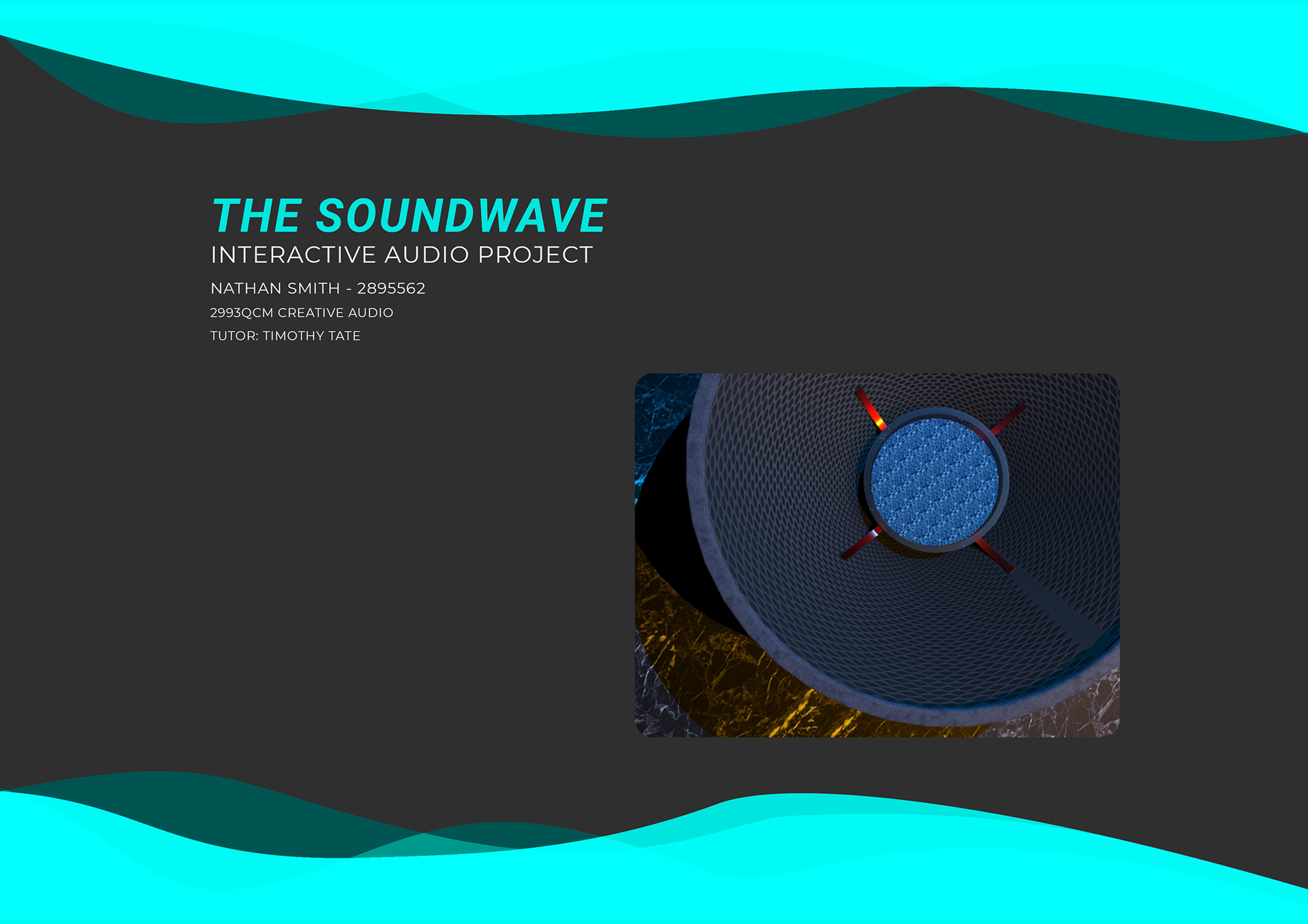 THE SOUNDWAVE
INTERACTIVE AUDIO PROJECT

NATHAN SMITH - 2895562

2993QCM CREATIVE AUDIO

TUTOR: TIMOTHY TATE